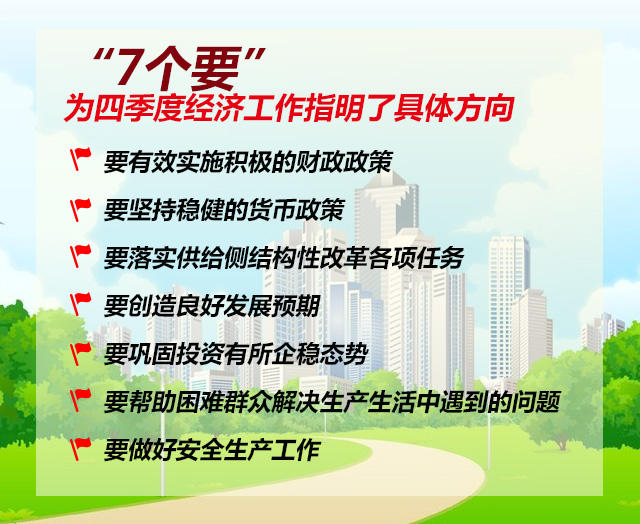 “7个要”
为四季度经济工作指明了具体方向

要有效实施积极的财政政策

要坚持稳健的货币政策

要落实供给侧结构性改革各项任务

要创造良好发展预期

要巩固投资有所企稳态势

要帮助困难群众解决生产生活中遇到的问题

要做好安全生产工作